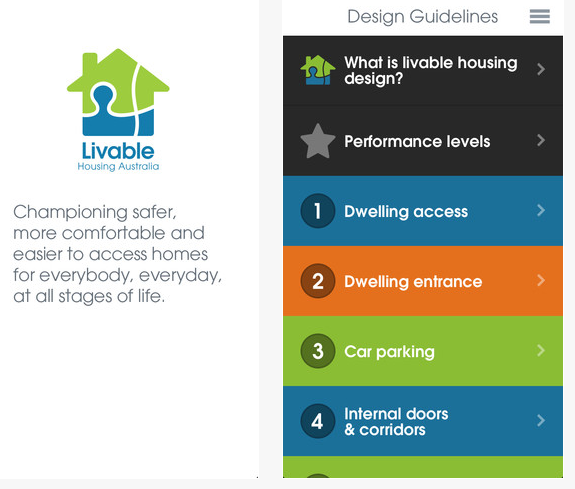 Livable
Housing Australia

Championing safer, more comfortable and easier to access homes for everybody, everyday, at all stages of life.

Design Guidelines

What is livable housing design?

Performance levels

1 Dwelling access

2 Dwelling entrance

3 Car parking

4 Internal doors & corridors